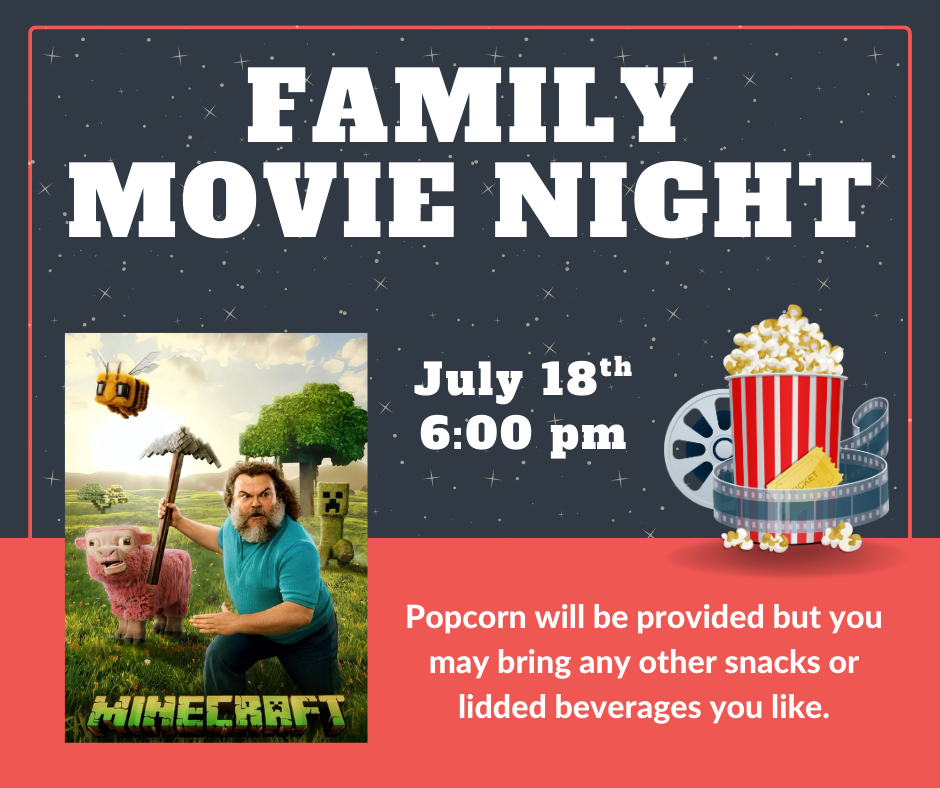 FAMILY MOVIE NIGHT

July 18$^{th}$
6:00 pm

TICKET

MINECRAFT

Popcorn will be provided but you may bring any other snacks or lidded beverages you like.